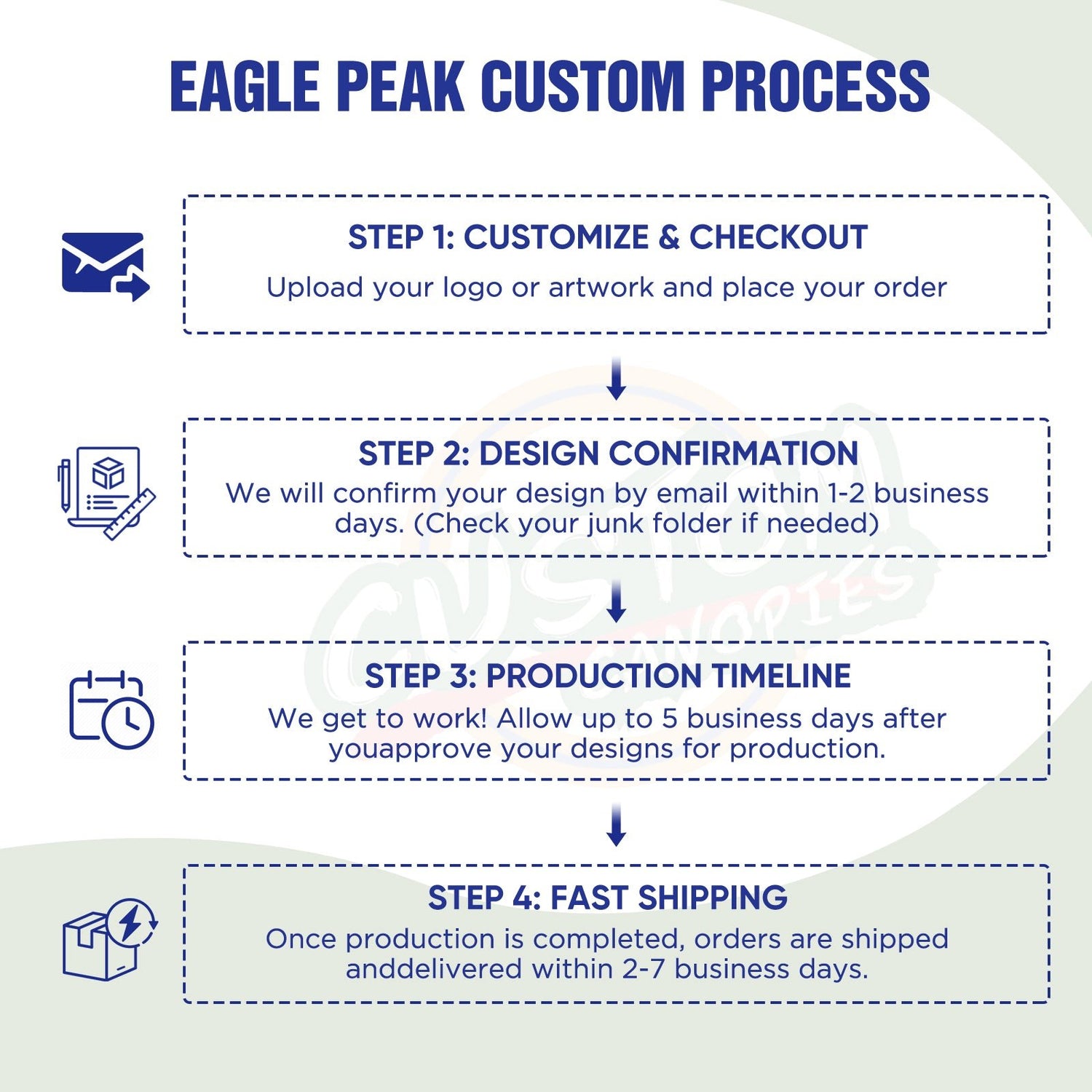 EAGLE PEAK CUSTOM PROCESS

STEP 1: CUSTOMIZE & CHECKOUT
Upload your logo or artwork and place your order

STEP 2: DESIGN CONFIRMATION
We will confirm your design by email within 1-2 business days. (Check your junk folder if needed)

STEP 3: PRODUCTION TIMELINE
We get to work! Allow up to 5 business days after youapprove your designs for production.

STEP 4: FAST SHIPPING
Once production is completed, orders are shipped anddelivered within 2-7 business days.

CUSTOM CANOPIES